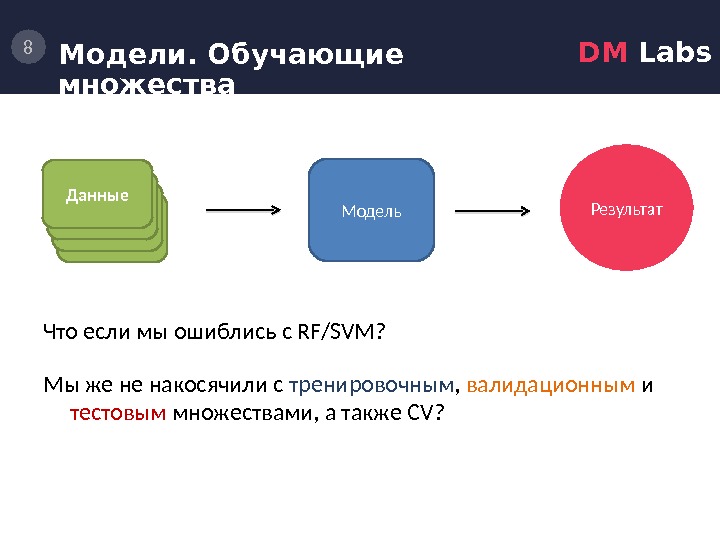 8

Модели. Обучающие множества

DM Labs

Данные

Модель

Результат

Что если мы ошиблись с RF/SVM?

Мы же не накосячили с тренировочным, валидационным и тестовым множествами, а также CV?